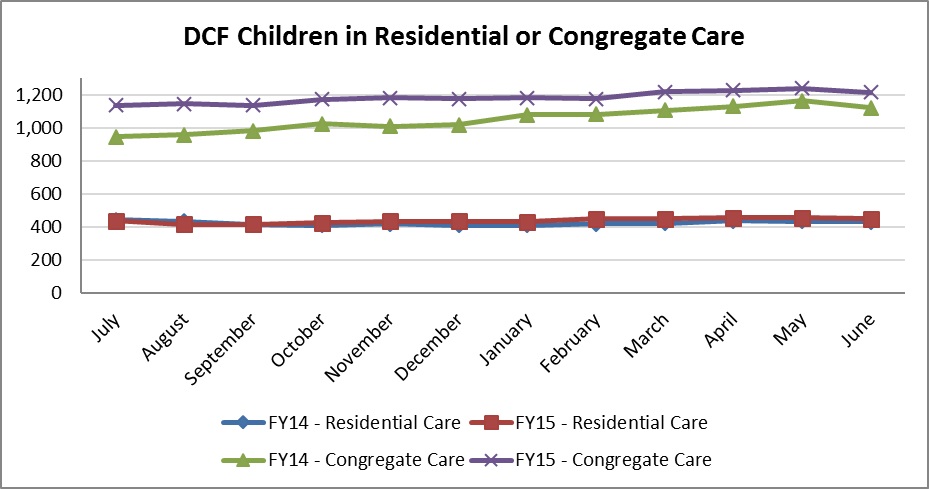 DCF Children in Residential or Congregate Care

1,200
1,000
800
600
400
200
0

July
August
September
October
November
December
January
February
March
April
May
June

FY14 - Residential Care
FY15 - Residential Care
FY14 - Congregate Care
FY15 - Congregate Care